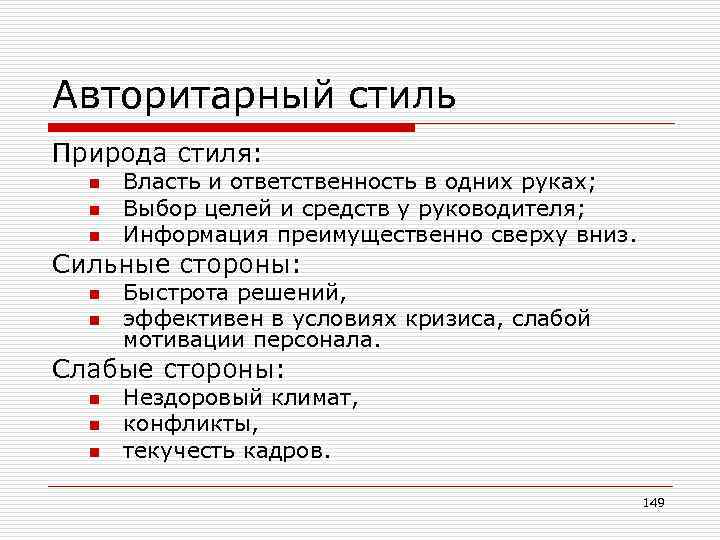 Авторитарный стиль

Природа стиля:

- Власть и ответственность в одних руках;
- Выбор целей и средств у руководителя;
- Информация преимущественно сверху вниз.

Сильные стороны:

- Быстрота решений,
- эффективен в условиях кризиса, слабой мотивации персонала.

Слабые стороны:

- Нездоровый климат,
- конфликты,
- текучесть кадров.

149